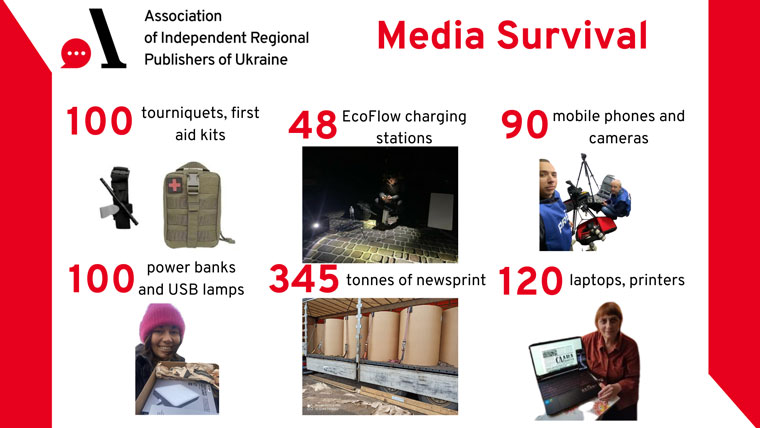 Association of Independent Regional Publishers of Ukraine

Media Survival

100 tourniquets, first aid kits

48 EcoFlow charging stations

90 mobile phones and cameras

100 power banks and USB lamps

345 tonnes of newsprint

120 laptops, printers